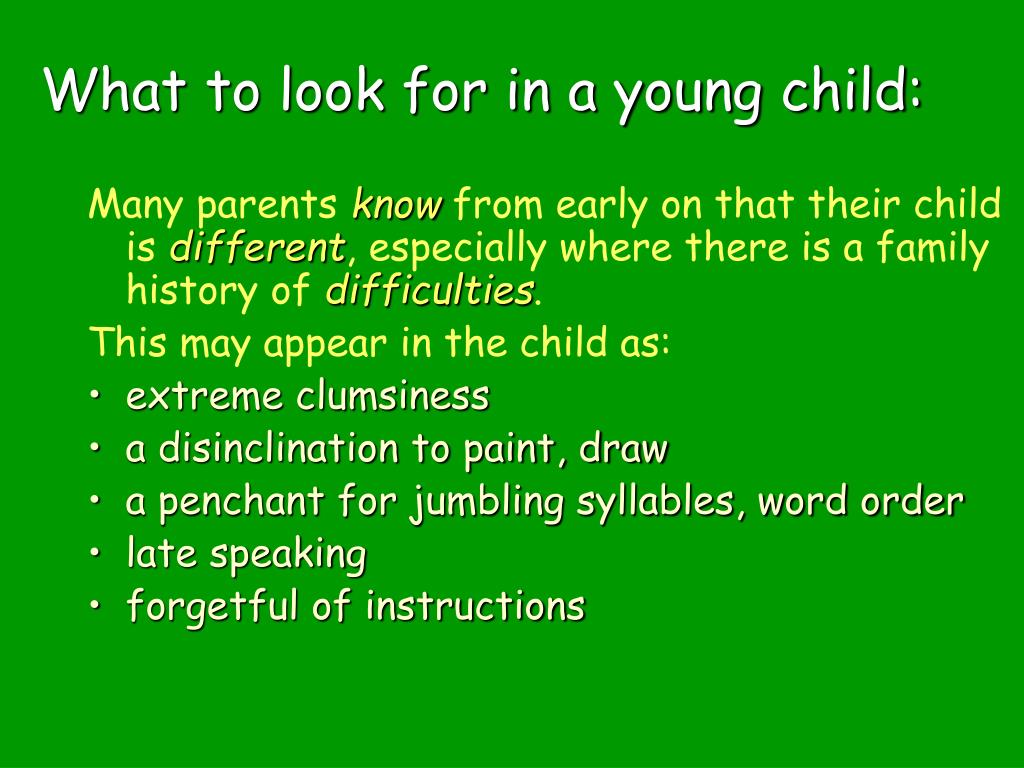 What to look for in a young child:

Many parents know from early on that their child is different, especially where there is a family history of difficulties.

This may appear in the child as:

• extreme clumsiness
• a disinclination to paint, draw
• a penchant for jumbling syllables, word order
• late speaking
• forgetful of instructions